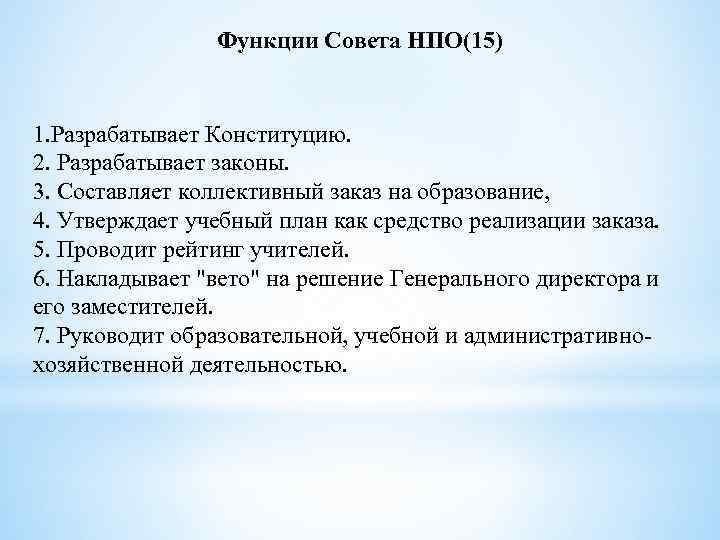 Функции Совета НПО(15)

1.Разрабатывает Конституцию.
2. Разрабатывает законы.
3. Составляет коллективный заказ на образование,
4. Утверждает учебный план как средство реализации заказа.
5. Проводит рейтинг учителей.
6. Накладывает "вето" на решение Генерального директора и его заместителей.
7. Руководит образовательной, учебной и административно-хозяйственной деятельностью.